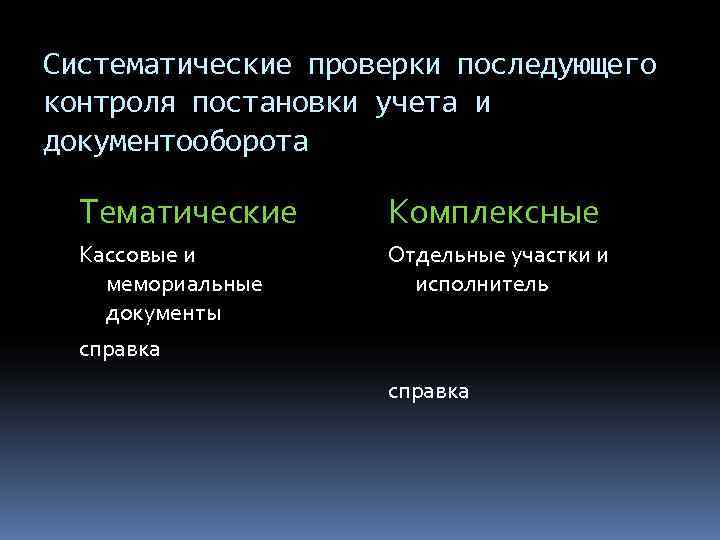 Систематические проверки последующего контроля постановки учета и документооборота

Тематические

Кассовые и мемориальные документы

справка

Комплексные

Отдельные участки и исполнитель

справка